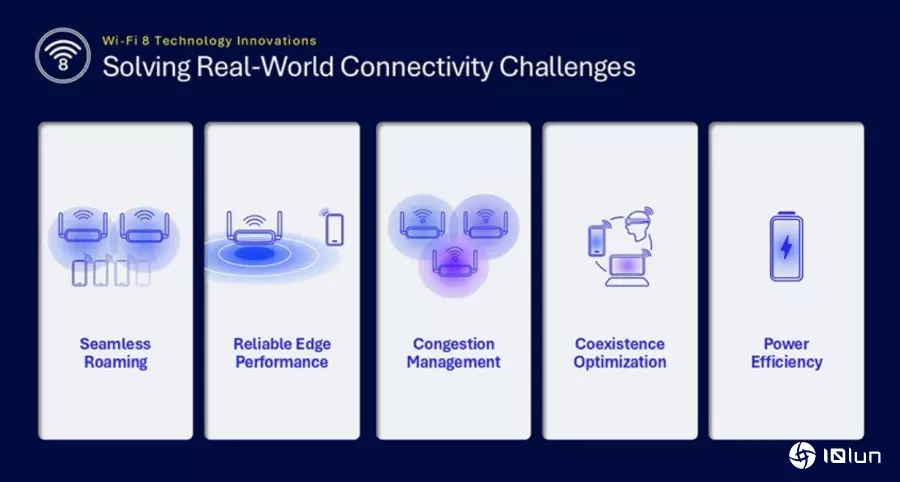 8

Wi-Fi 8 Technology Innovations

Solving Real-World Connectivity Challenges

Seamless Roaming

Reliable Edge Performance

Congestion Management

Coexistence Optimization

Power Efficiency

IQlun